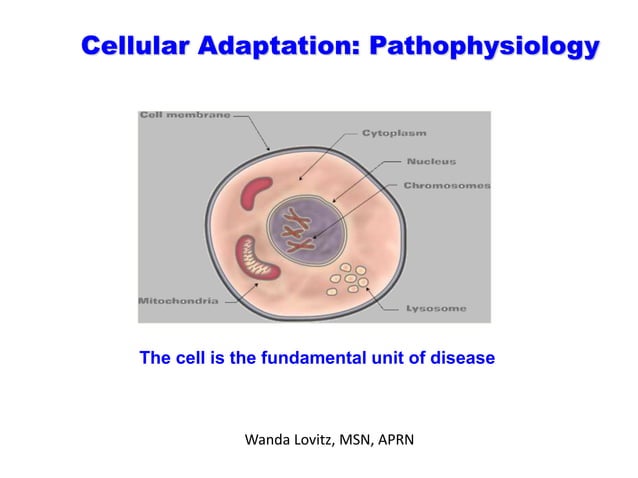 Cellular Adaptation: Pathophysiology

Cell membrane
Cytoplasm
Nucleus
Chromosomes
Mitochondria
Lysosome

The cell is the fundamental unit of disease

Wanda Lovitz, MSN, APRN